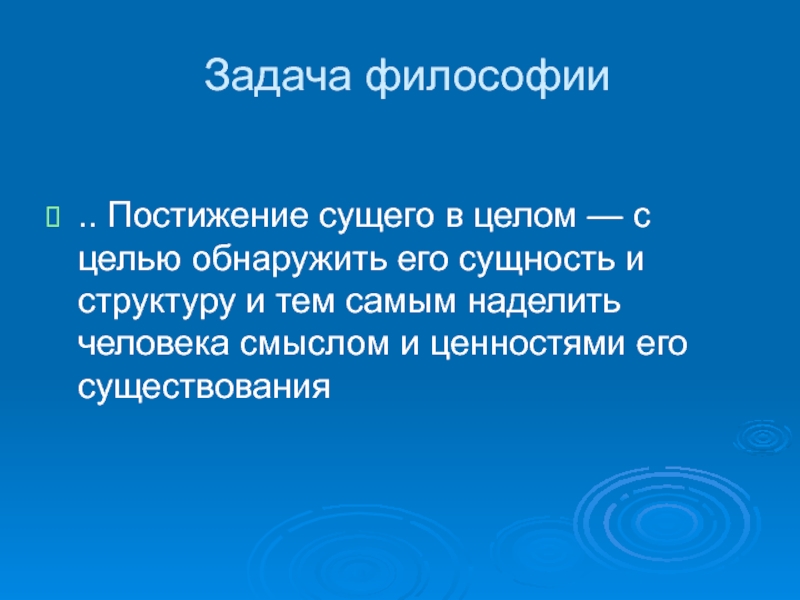 Задача философии

.. Постижение сущего в целом — с целью обнаружить его сущность и структуру и тем самым наделить человека смыслом и ценностями его существования